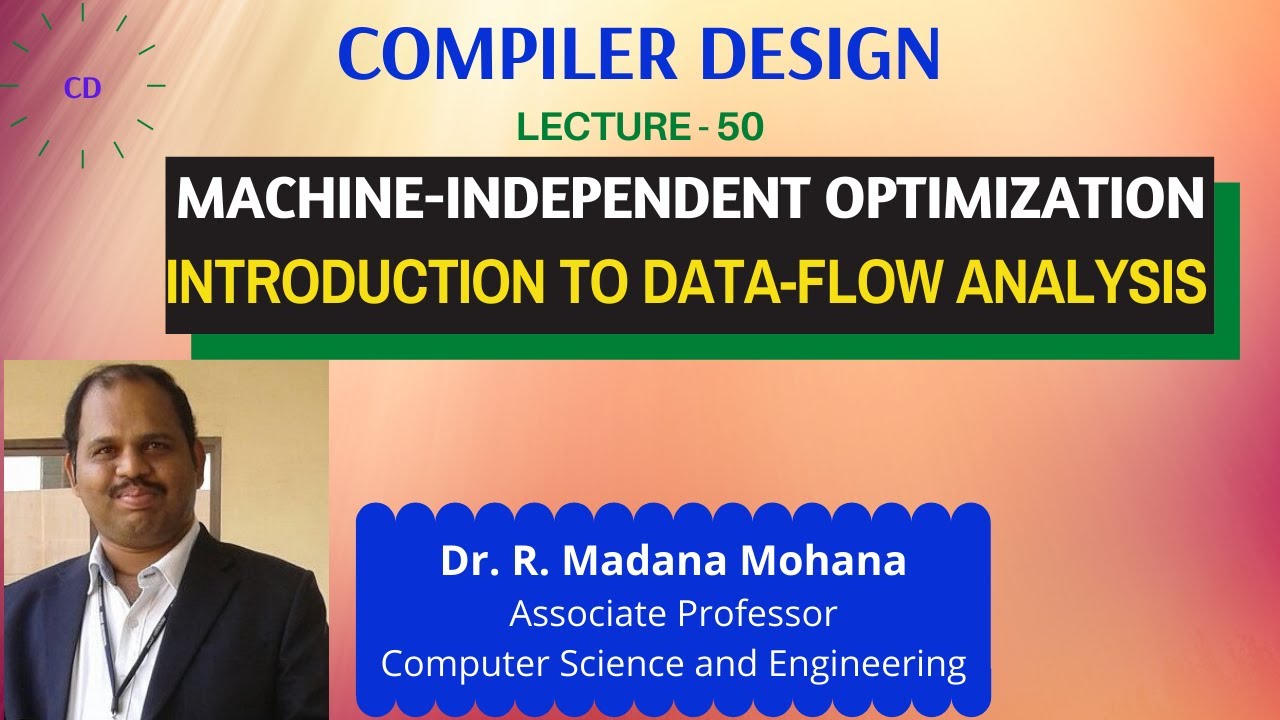 CD

COMPILER DESIGN

LECTURE - 50

MACHINE-INDEPENDENT OPTIMIZATION
INTRODUCTION TO DATA-FLOW ANALYSIS

Dr. R. Madana Mohana
Associate Professor
Computer Science and Engineering